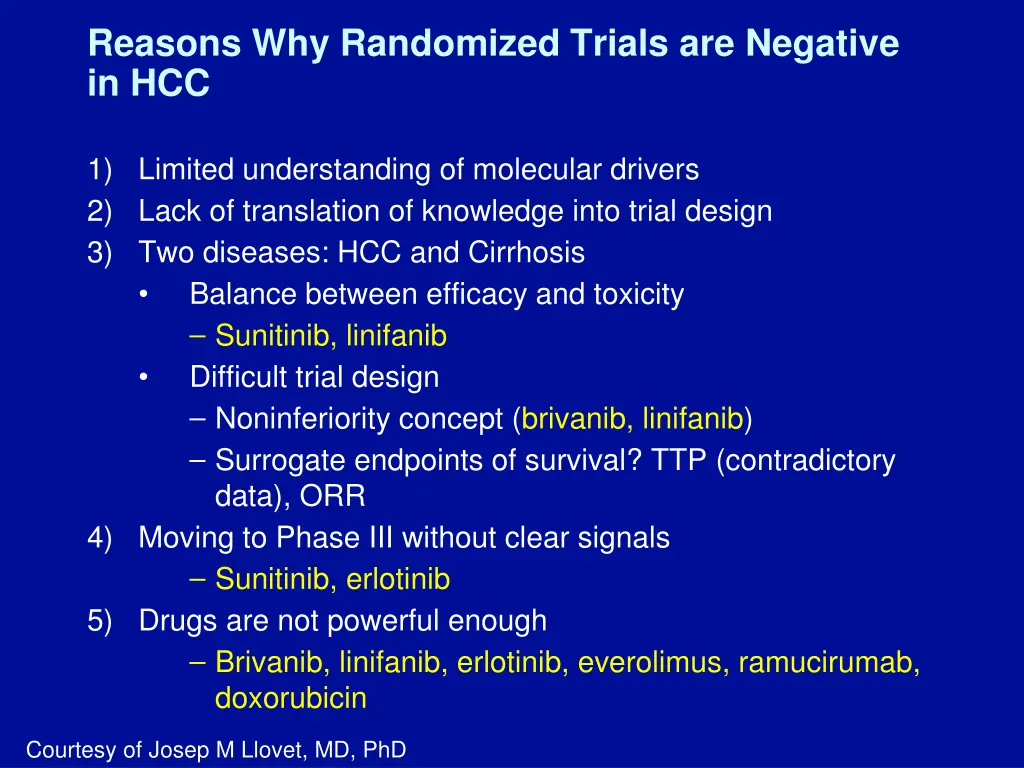 Reasons Why Randomized Trials are Negative in HCC

1) Limited understanding of molecular drivers
2) Lack of translation of knowledge into trial design
3) Two diseases: HCC and Cirrhosis
• Balance between efficacy and toxicity
– Sunitinib, linifanib
• Difficult trial design
– Noninferiority concept (brivanib, linifanib)
– Surrogate endpoints of survival? TTP (contradictory data), ORR
4) Moving to Phase III without clear signals
– Sunitinib, erlotinib
5) Drugs are not powerful enough
– Brivanib, linifanib, erlotinib, everolimus, ramucirumab, doxorubicin

Courtesy of Josep M Llovet, MD, PhD